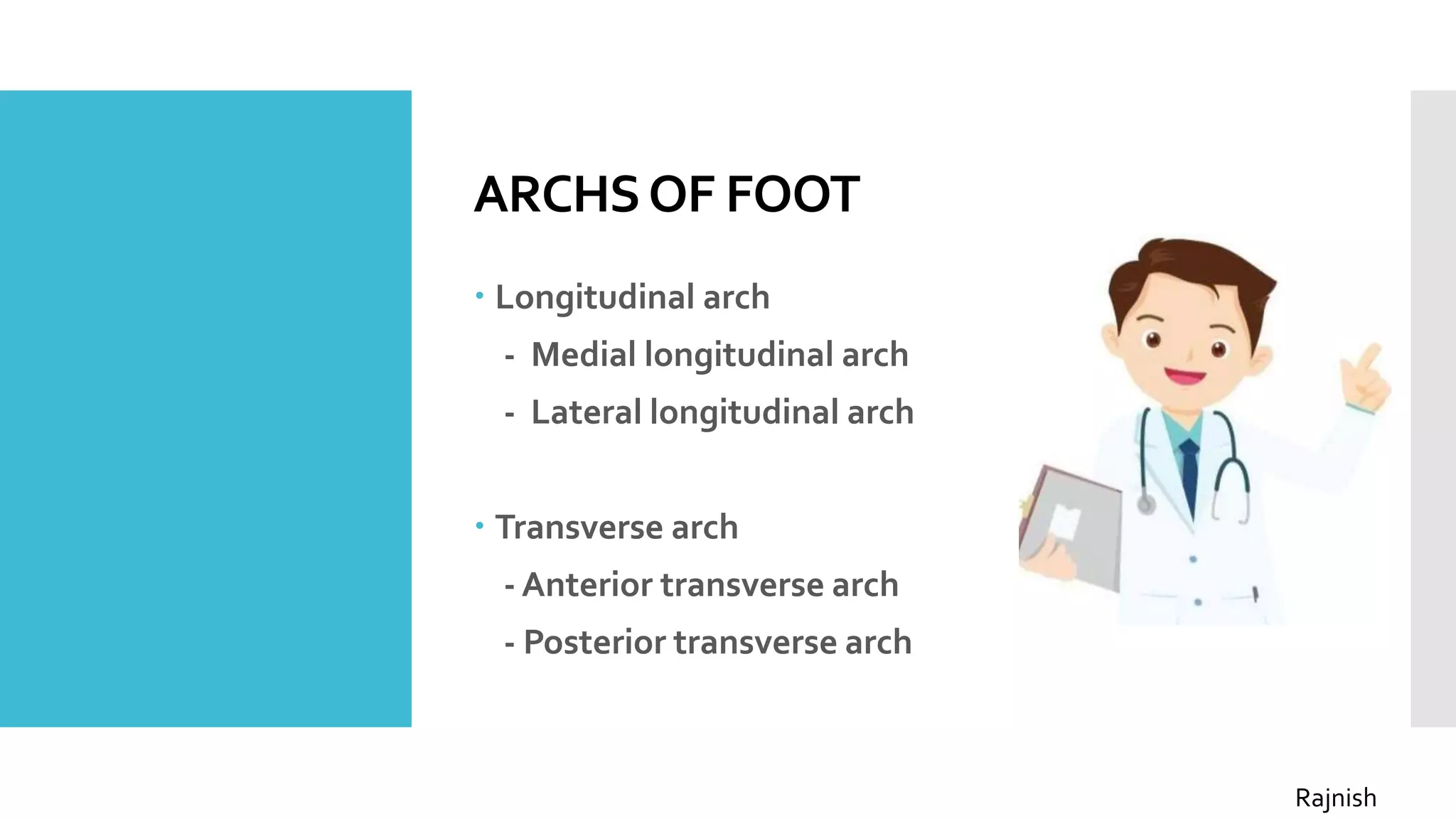 ARCHS OF FOOT

• Longitudinal arch

- Medial longitudinal arch

- Lateral longitudinal arch

• Transverse arch

- Anterior transverse arch

- Posterior transverse arch

Rajnish